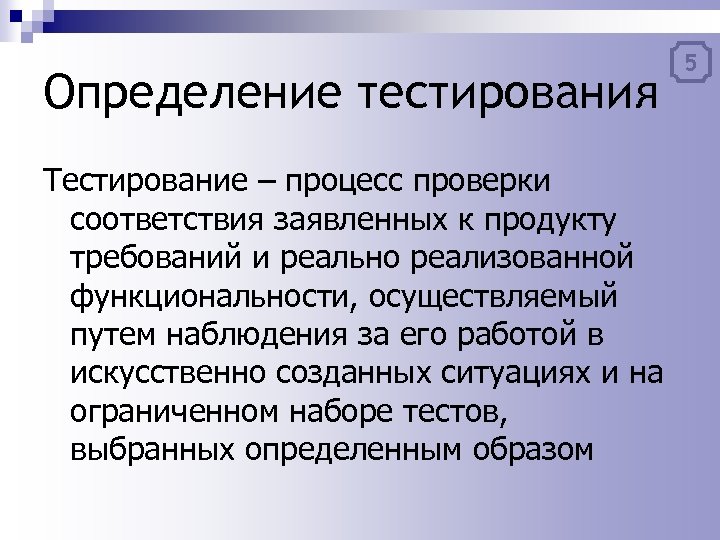 5

Определение тестирования

Тестирование – процесс проверки соответствия заявленных к продукту требований и реально реализованной функциональности, осуществляемый путем наблюдения за его работой в искусственно созданных ситуациях и на ограниченном наборе тестов, выбранных определенным образом